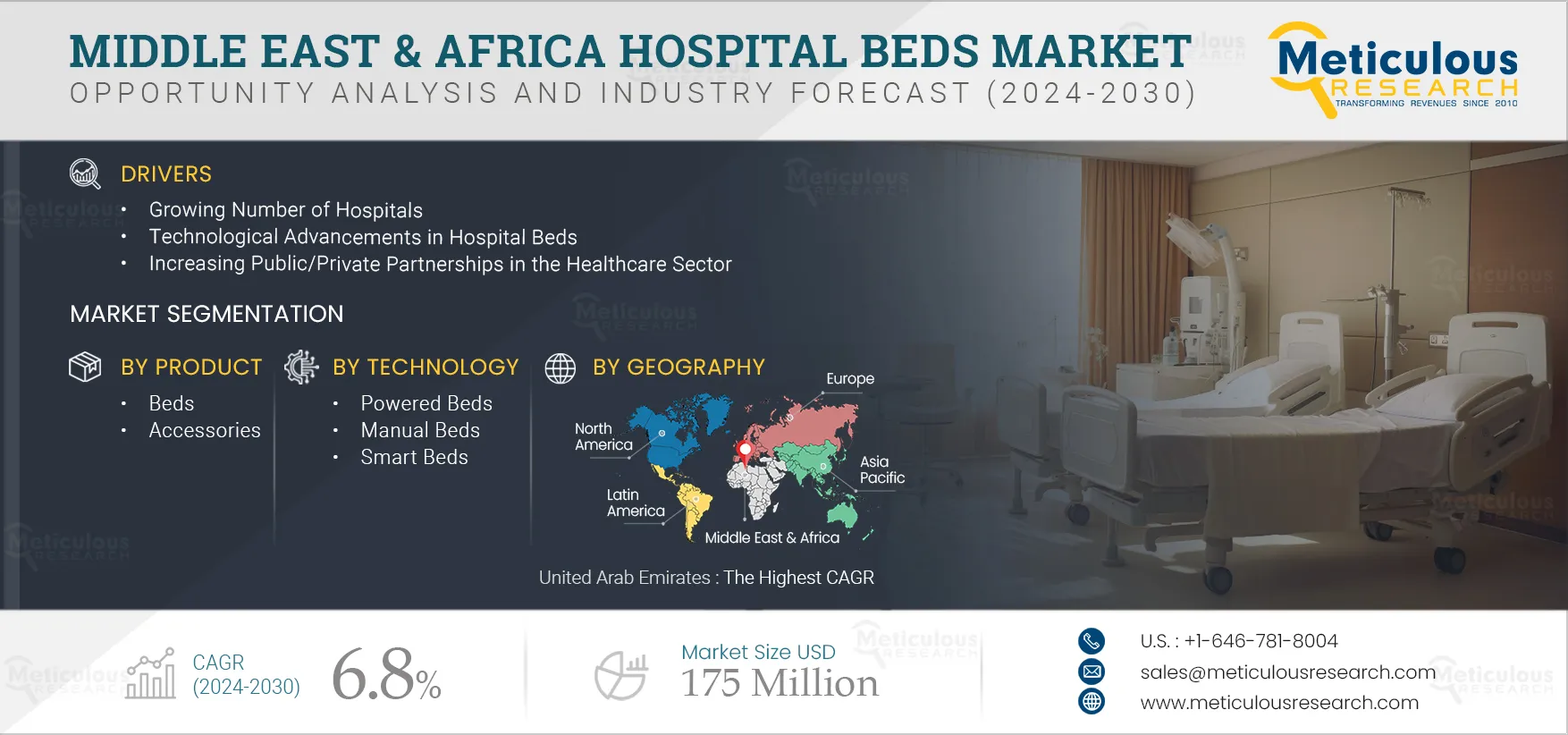 MIDDLE EAST & AFRICA HOSPITAL BEDS MARKET
OPPORTUNITY ANALYSIS AND INDUSTRY FORECAST (2024-2030)

Meticulous RESEARCH
TRANSFORMING REVENUES SINCE 2010

DRIVERS
• Growing Number of Hospitals
• Technological Advancements in Hospital Beds
• Increasing Public/Private Partnerships in the Healthcare Sector

MARKET SEGMENTATION

BY PRODUCT
• Beds
• Accessories

BY TECHNOLOGY
• Powered Beds
• Manual Beds
• Smart Beds

BY GEOGRAPHY
Europe
North America
Asia Pacific
Latin America
Middle East & Africa

United Arab Emirates : The Highest CAGR

CAGR (2024-2030) 6.8%

Market Size USD 175 Million

U.S. : +1-646-781-8004
sales@meticulousresearch.com
www.meticulousresearch.com